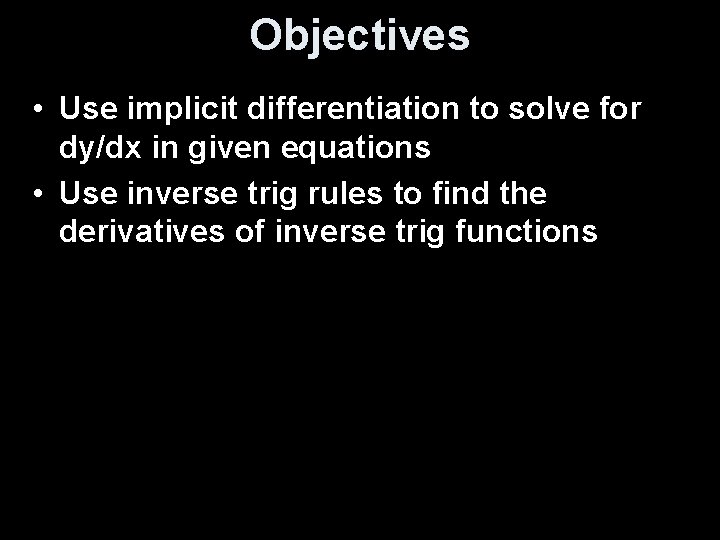 Objectives

• Use implicit differentiation to solve for dy/dx in given equations

• Use inverse trig rules to find the derivatives of inverse trig functions